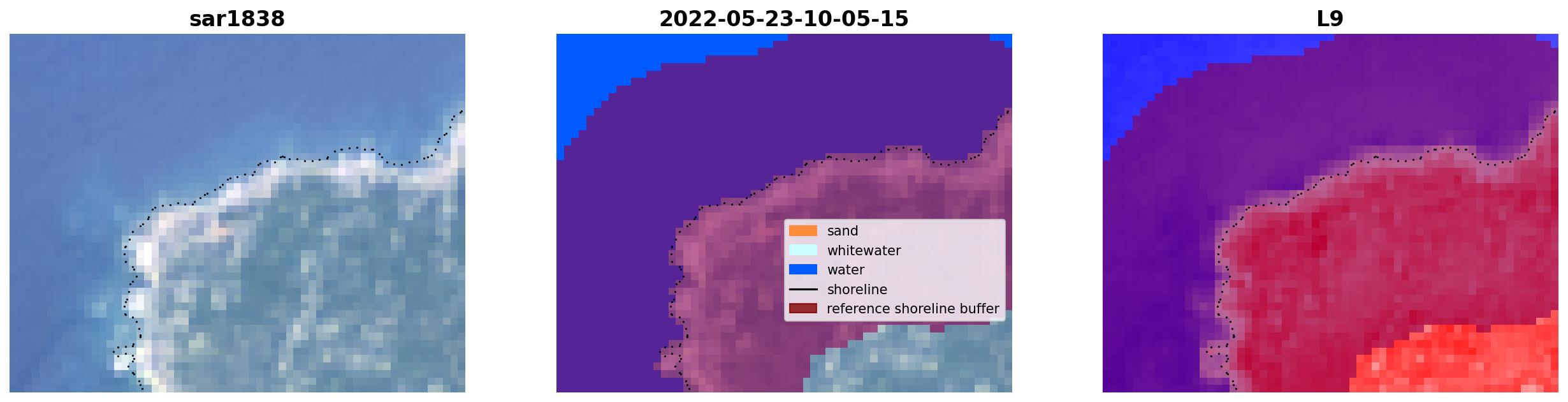 sar1838

2022-05-23-10-05-15

sand
whitewater
water
shoreline
reference shoreline buffer

L9